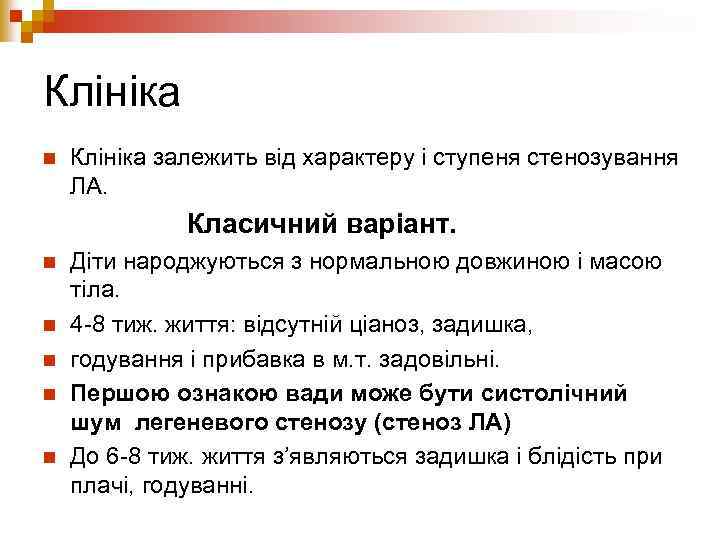 Клініка

Клініка залежить від характеру і ступеня стенозування ЛА.

Класичний варіант.

Діти народжуються з нормальною довжиною і масою тіла.

4-8 тиж. життя: відсутній ціаноз, задишка,

годування і прибавка в м.т. задовільні.

Першою ознакою вади може бути систолічний шум легеневого стенозу (стеноз ЛА)

До 6-8 тиж. життя з'являються задишка і блідість при плачі, годуванні.